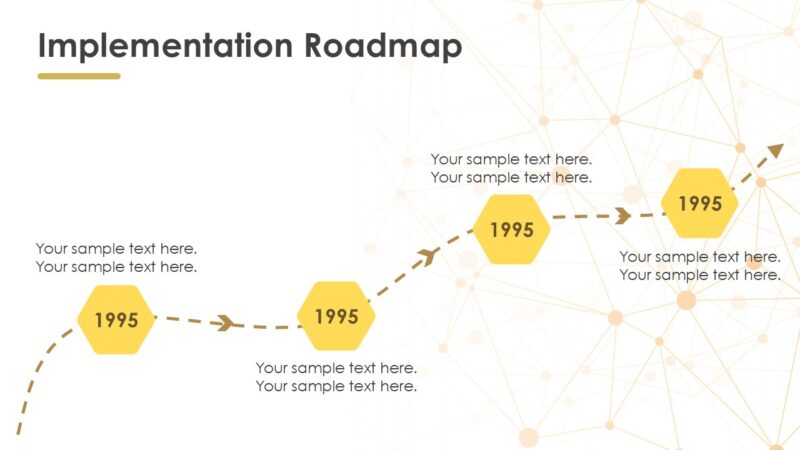 Implementation Roadmap

Your sample text here.
Your sample text here.

1995

1995

Your sample text here.
Your sample text here.

Your sample text here.
Your sample text here.

1995

1995

Your sample text here.
Your sample text here.